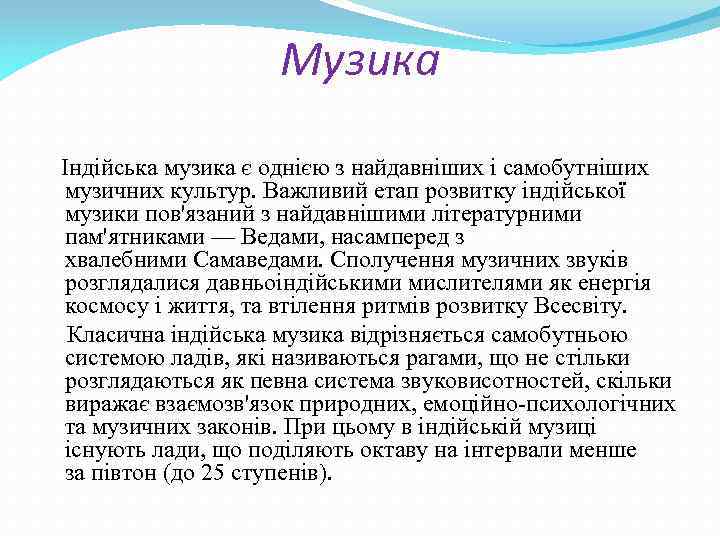 Музика

Індійська музика є однією з найдавніших і самобутніших музичних культур. Важливий етап розвитку індійської музики пов'язаний з найдавнішими літературними пам'ятниками — Ведами, насамперед з хвалебними Самаведами. Сполучення музичних звуків розглядалися давньоіндійськими мислителями як енергія космосу і життя, та втілення ритмів розвитку Всесвіту.

Класична індійська музика відрізняється самобутньою системою ладів, які називаються рагами, що не стільки розглядаються як певна система звуковисотностей, скільки виражає взаємозв'язок природних, емоційно-психологічних та музичних законів. При цьому в індійській музиці існують лади, що поділяють октаву на інтервали менше за півтон (до 25 ступенів).